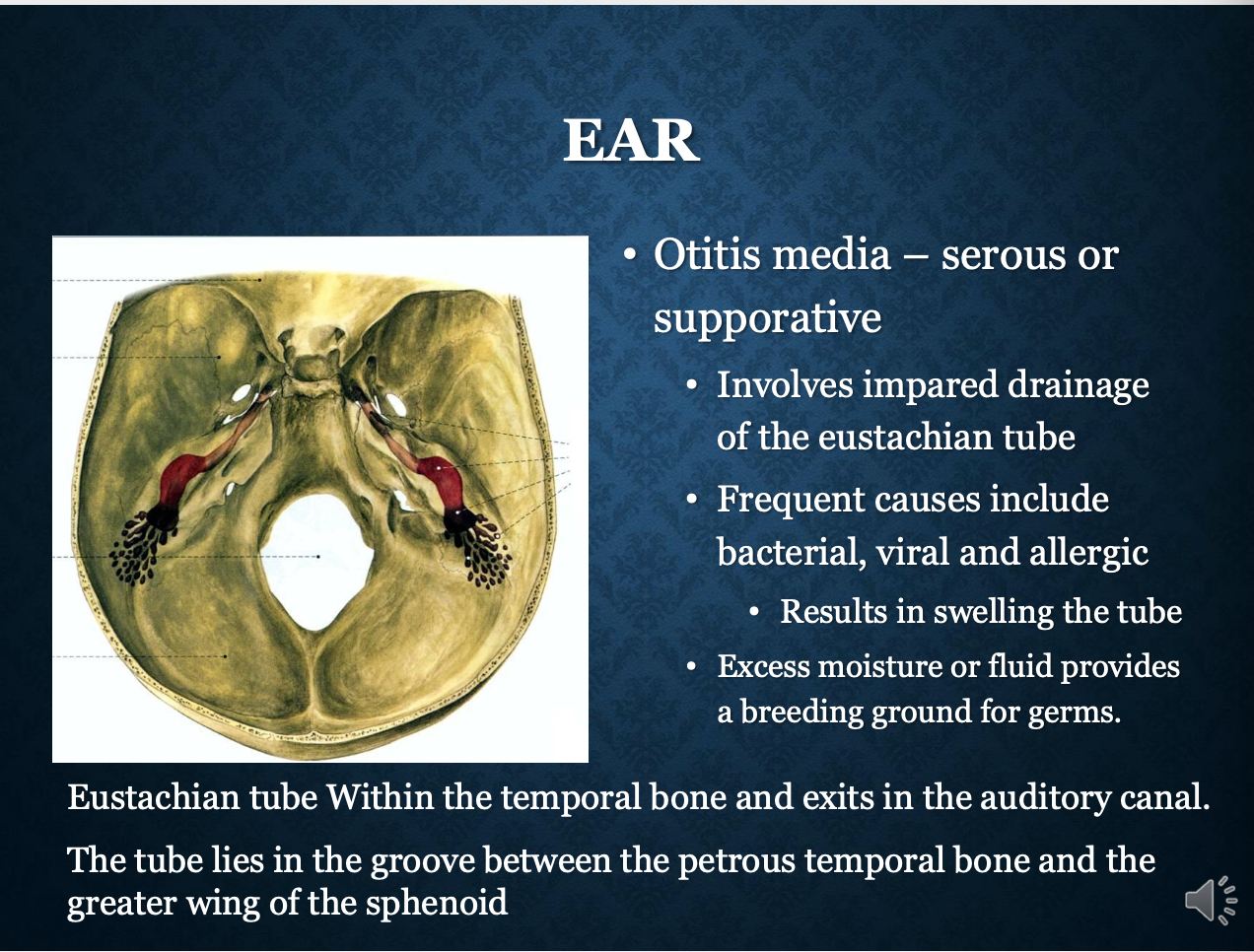 EAR

• Otitis media – serous or supporative
  • Involves impared drainage of the eustachian tube
  • Frequent causes include bacterial, viral and allergic
    • Results in swelling the tube
  • Excess moisture or fluid provides a breeding ground for germs.

Eustachian tube Within the temporal bone and exits in the auditory canal.

The tube lies in the groove between the petrous temporal bone and the greater wing of the sphenoid